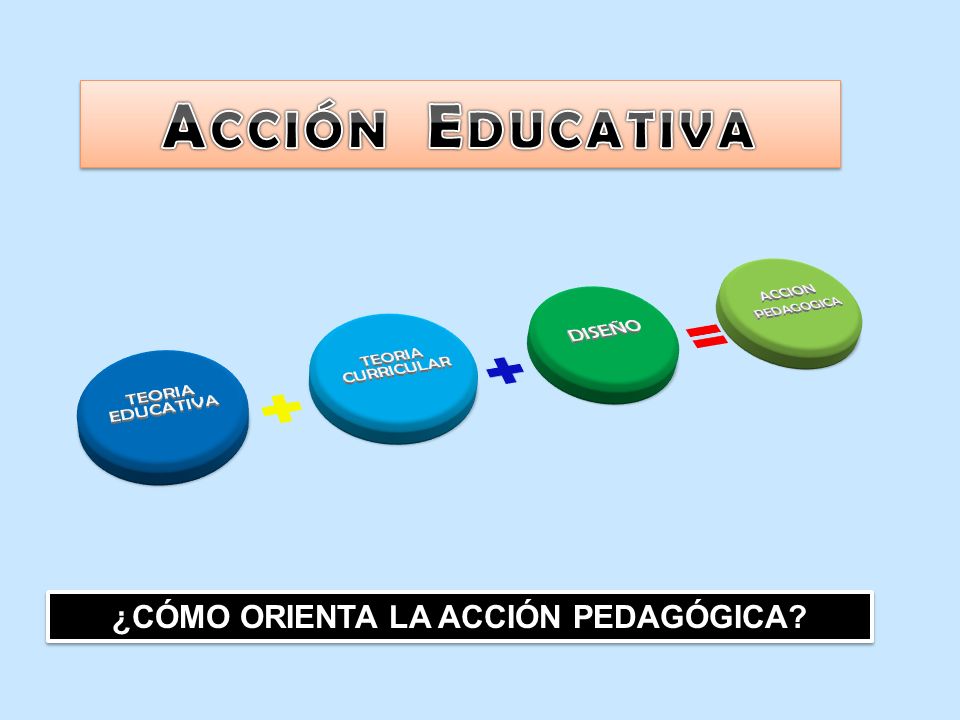 ACCIÓN EDUCATIVA

TEORIA EDUCATIVA + TEORIA CURRICULAR + DISEÑO = ACCION PEDAGOGICA

¿CÓMO ORIENTA LA ACCIÓN PEDAGÓGICA?